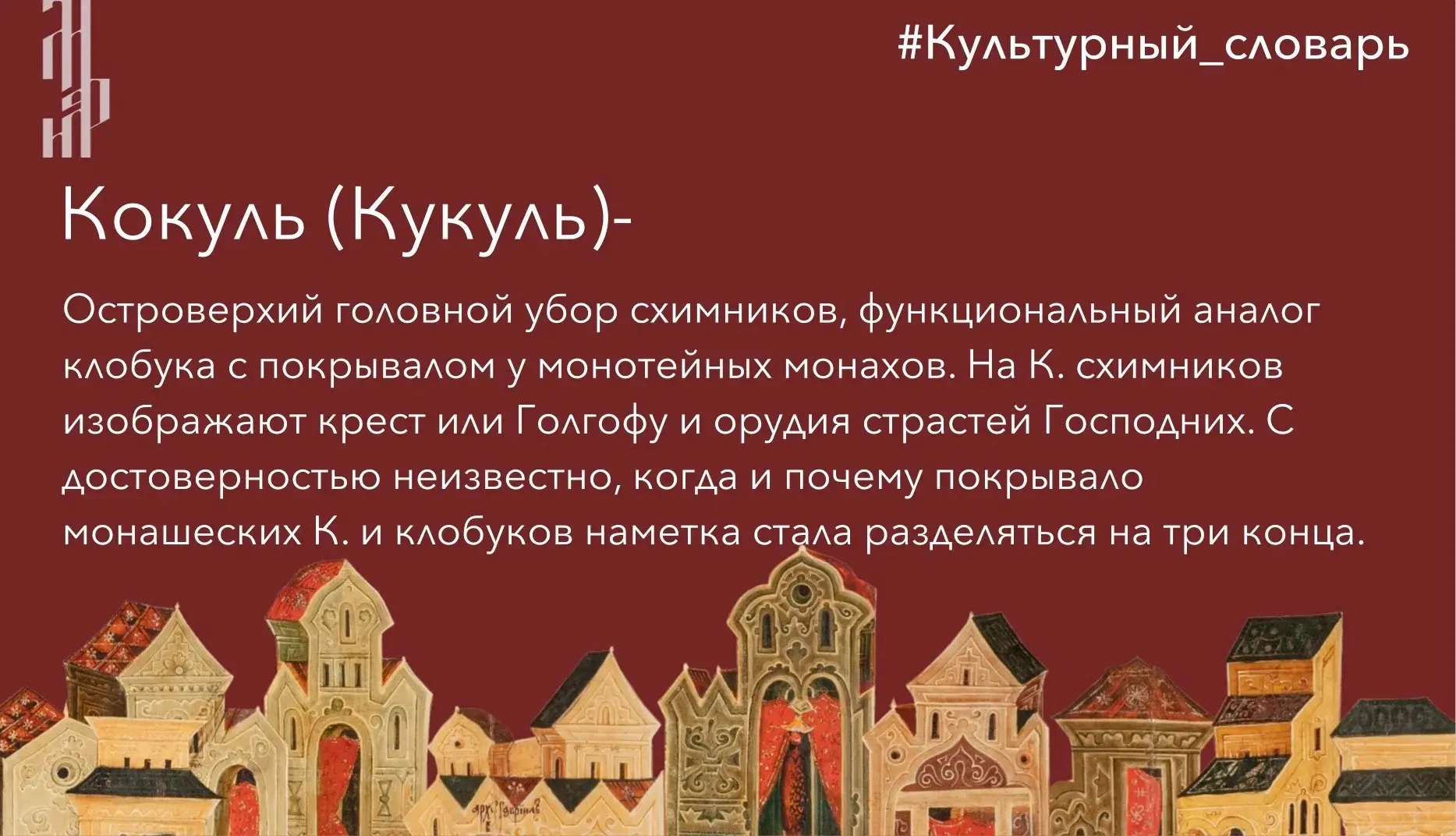 #Культурный_словарь

Кокуль (Кукуль)-

Островерхий головной убор схимников, функциональный аналог клобука с покрывалом у монотейных монахов. На К. схимников изображают крест или Голгофу и орудия страстей Господних. С достоверностью неизвестно, когда и почему покрывало монашеских К. и клобуков наметка стала разделяться на три конца.